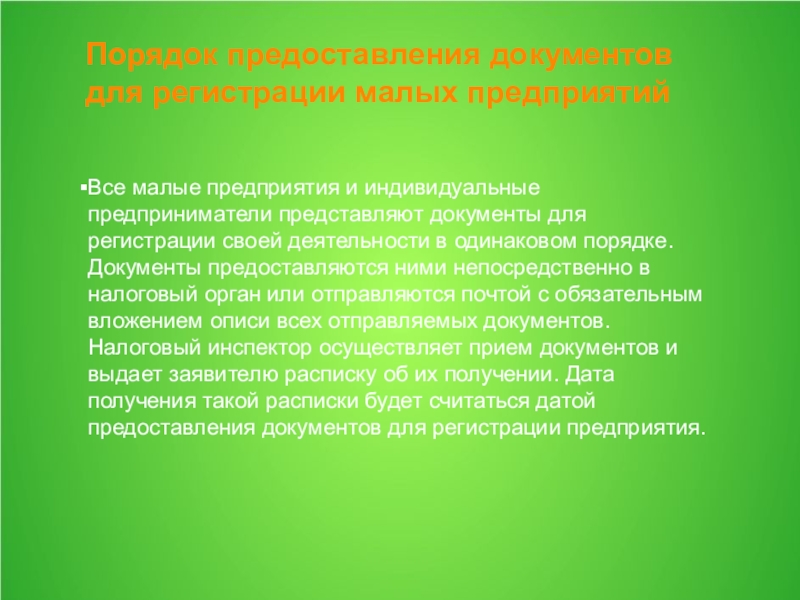 Порядок предоставления документов для регистрации малых предприятий

▪Все малые предприятия и индивидуальные предприниматели представляют документы для регистрации своей деятельности в одинаковом порядке. Документы предоставляются ними непосредственно в налоговый орган или отправляются почтой с обязательным вложением описи всех отправляемых документов. Налоговый инспектор осуществляет прием документов и выдает заявителю расписку об их получении. Дата получения такой расписки будет считаться датой предоставления документов для регистрации предприятия.